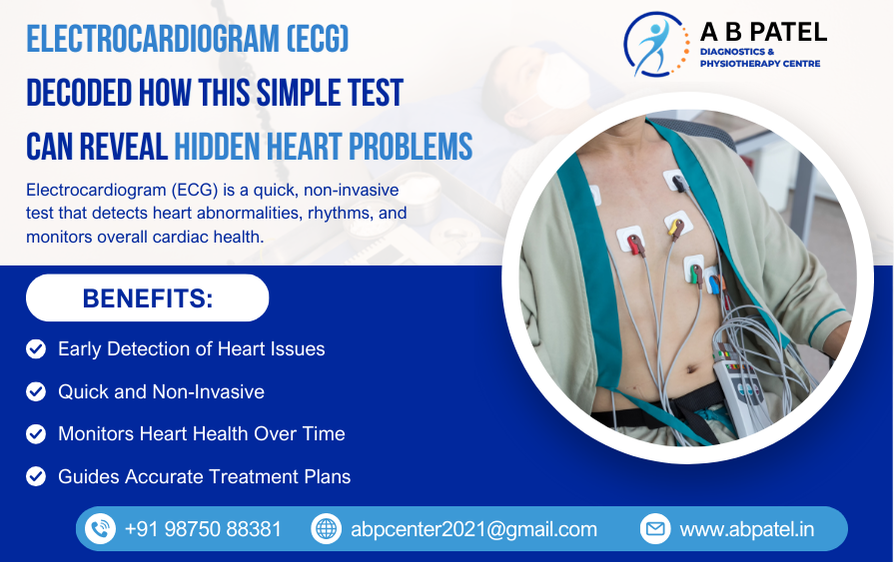 ELECTROCARDIOGRAM (ECG) DECODED HOW THIS SIMPLE TEST CAN REVEAL HIDDEN HEART PROBLEMS

A B PATEL
DIAGNOSTICS & PHYSIOTHERAPY CENTRE

Electrocardiogram (ECG) is a quick, non-invasive test that detects heart abnormalities, rhythms, and monitors overall cardiac health.

BENEFITS:

Early Detection of Heart Issues

Quick and Non-Invasive

Monitors Heart Health Over Time

Guides Accurate Treatment Plans

+91 98750 88381 abpcenter2021@gmail.com www.abpatel.in